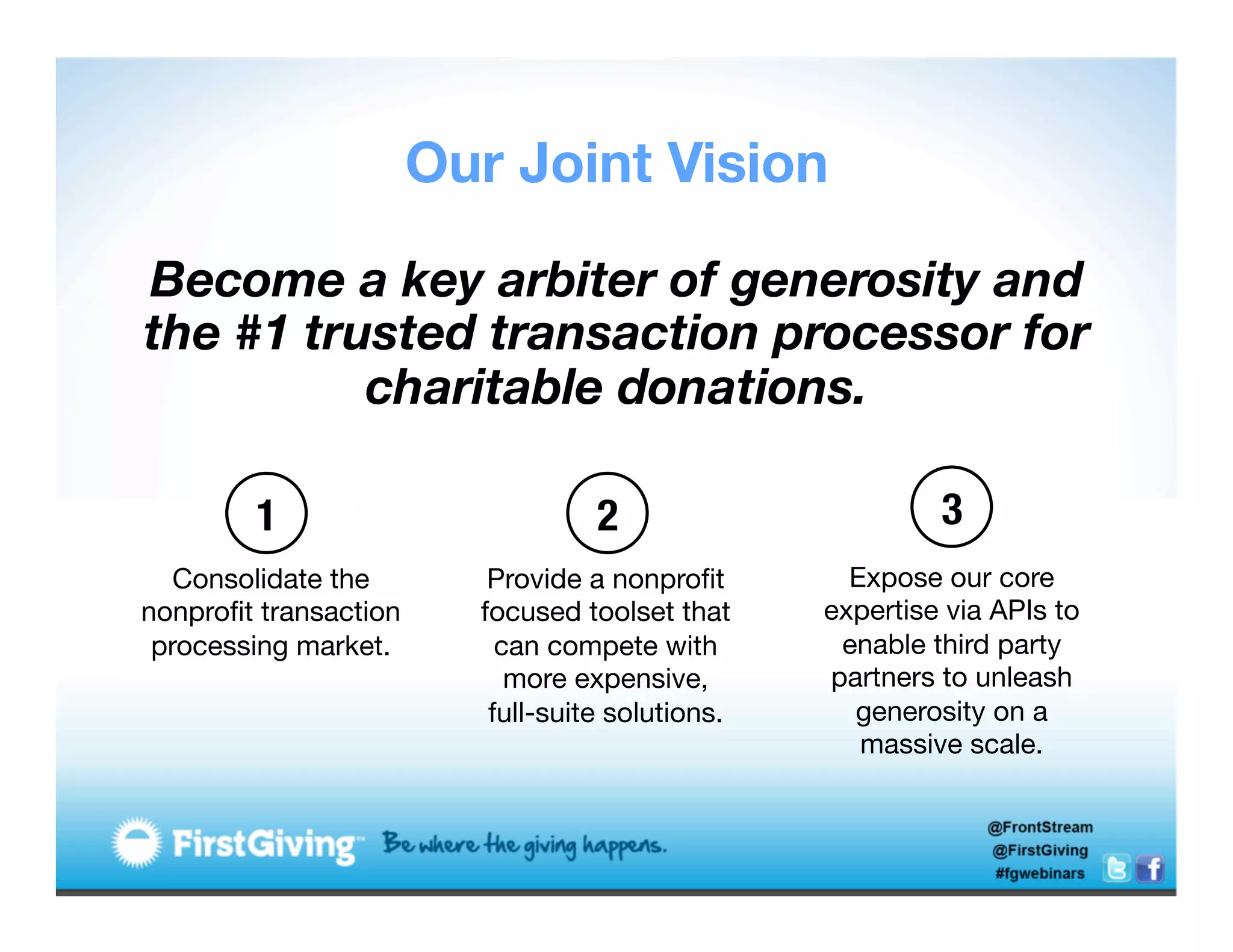 Our Joint Vision

Become a key arbiter of generosity and the #1 trusted transaction processor for charitable donations.

1

Consolidate the nonprofit transaction processing market.

2

Provide a nonprofit focused toolset that can compete with more expensive, full-suite solutions.

3

Expose our core expertise via APIs to enable third party partners to unleash generosity on a massive scale.

FirstGiving™ Be where the giving happens.

@FrontStream
@FirstGiving
#fgwebinars